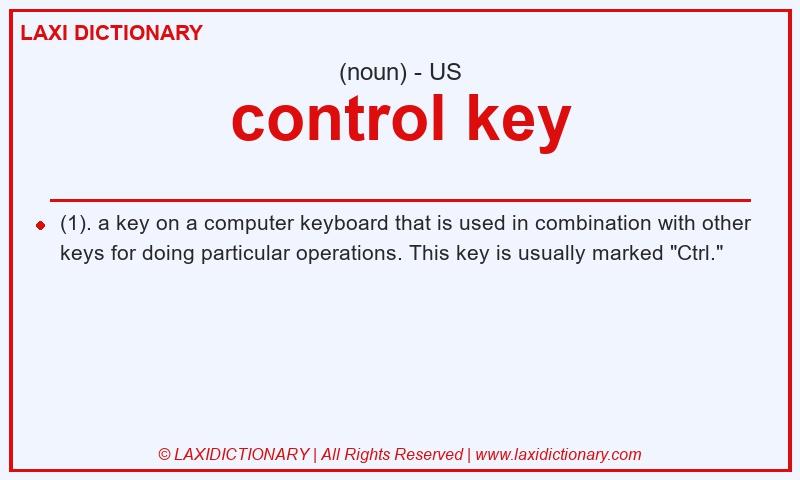 LAXI DICTIONARY

(noun) - US

control key

(1). a key on a computer keyboard that is used in combination with other keys for doing particular operations. This key is usually marked "Ctrl."

© LAXIDICTIONARY | All Rights Reserved | www.laxidictionary.com